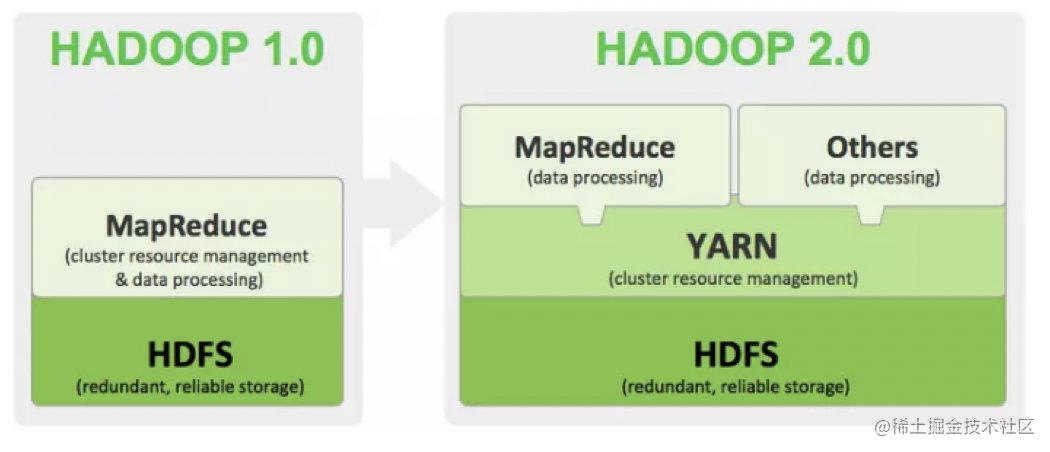 HADOOP 1.0

MapReduce
(cluster resource management & data processing)

HDFS
(redundant, reliable storage)

HADOOP 2.0

MapReduce
(data processing)

Others
(data processing)

YARN
(cluster resource management)

HDFS
(redundant, reliable storage)

@稀土掘金技术社区